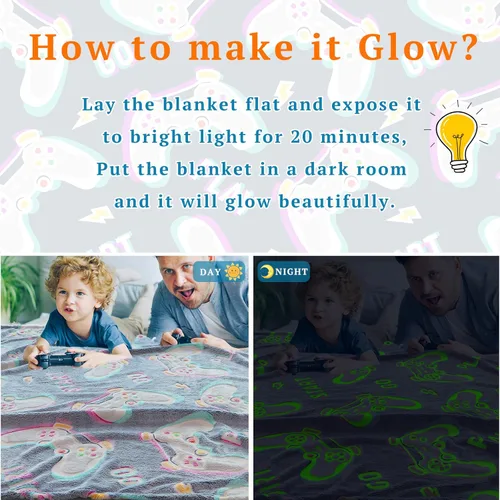 How to make it Glow?

Lay the blanket flat and expose it to bright light for 20 minutes, Put the blanket in a dark room and it will glow beautifully.

DAY

NIGHT